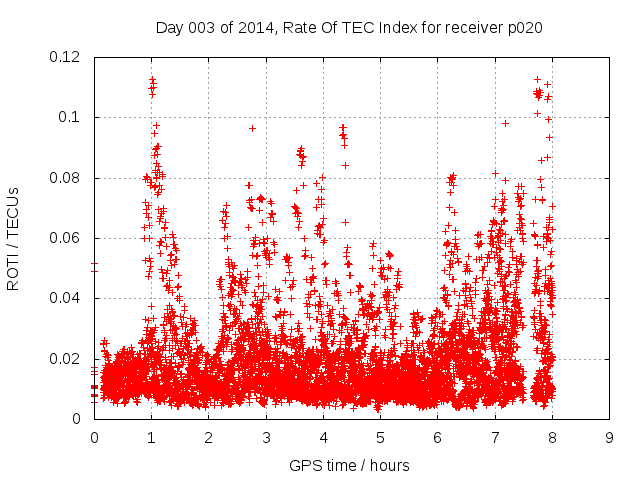 Day 003 of 2014, Rate Of TEC Index for receiver p020

ROTI / TECUs

0.12
0.1
0.08
0.06
0.04
0.02
0

0 1 2 3 4 5 6 7 8 9

GPS time / hours